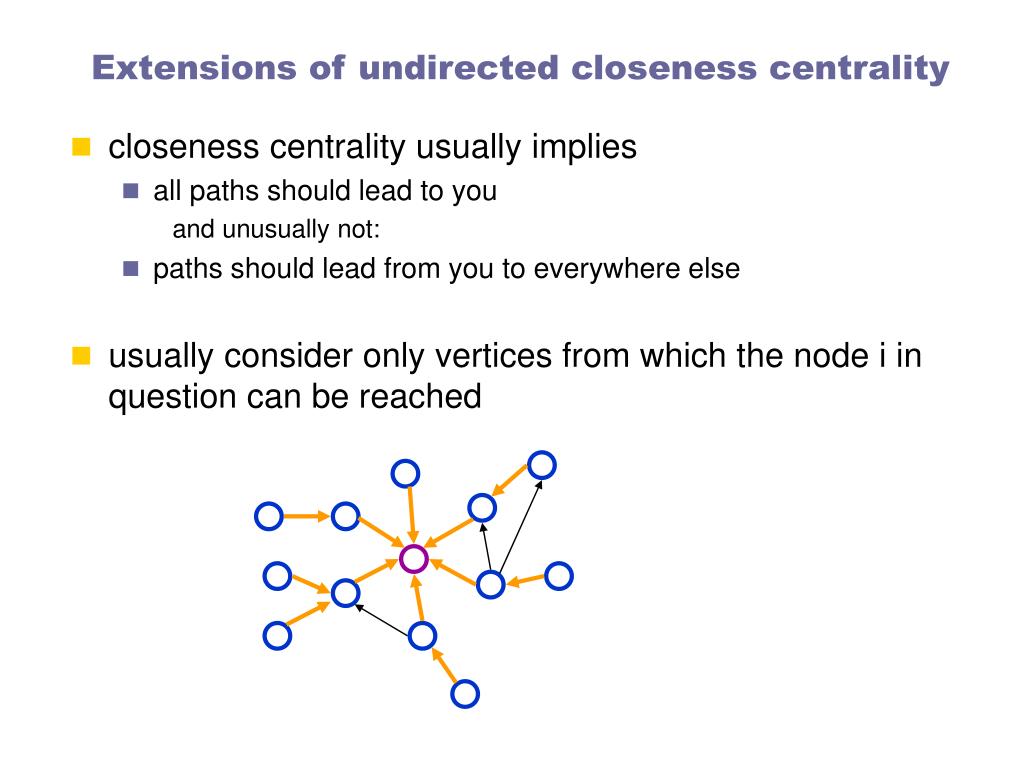 Extensions of undirected closeness centrality

closeness centrality usually implies

all paths should lead to you

and unusually not:

paths should lead from you to everywhere else

usually consider only vertices from which the node i in question can be reached